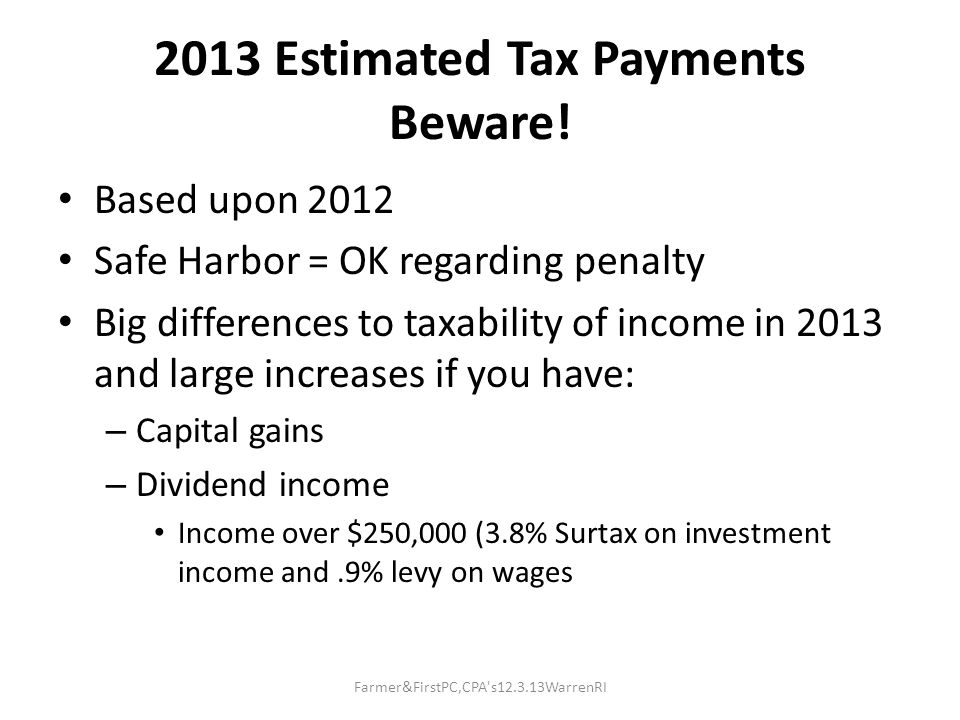 2013 Estimated Tax Payments Beware!

• Based upon 2012
• Safe Harbor = OK regarding penalty
• Big differences to taxability of income in 2013 and large increases if you have:
– Capital gains
– Dividend income
• Income over \$250,000 (3.8% Surtax on investment income and .9% levy on wages

Farmer&FirstPC,CPA's12.3.13WarrenRI